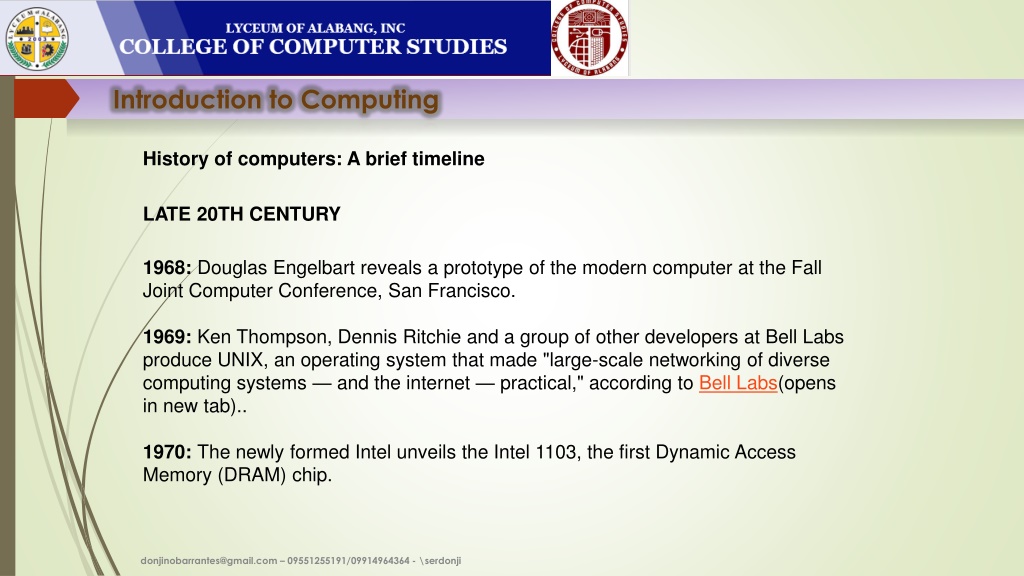 LYCEUM OF ALABANG, INC
COLLEGE OF COMPUTER STUDIES

Introduction to Computing

History of computers: A brief timeline

LATE 20TH CENTURY

1968: Douglas Engelbart reveals a prototype of the modern computer at the Fall Joint Computer Conference, San Francisco.

1969: Ken Thompson, Dennis Ritchie and a group of other developers at Bell Labs produce UNIX, an operating system that made "large-scale networking of diverse computing systems — and the internet — practical," according to Bell Labs(opens in new tab)..

1970: The newly formed Intel unveils the Intel 1103, the first Dynamic Access Memory (DRAM) chip.

donjinobarrantes@gmail.com – 09551255191/09914964364 - \serdonji